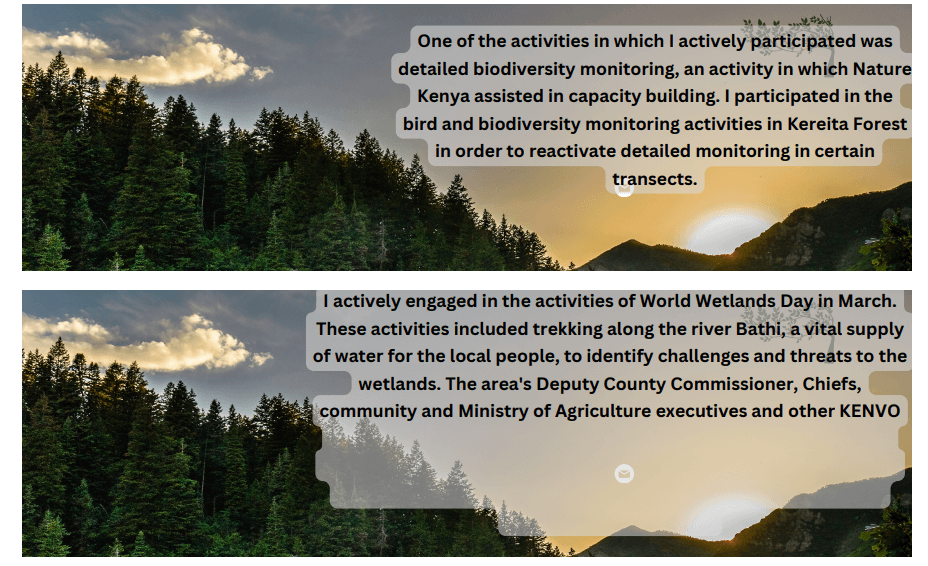 One of the activities in which I actively participated was detailed biodiversity monitoring, an activity in which Nature Kenya assisted in capacity building. I participated in the bird and biodiversity monitoring activities in Kereita Forest in order to reactivate detailed monitoring in certain transects.

I actively engaged in the activities of World Wetlands Day in March. These activities included trekking along the river Bathi, a vital supply of water for the local people, to identify challenges and threats to the wetlands. The area's Deputy County Commissioner, Chiefs, community and Ministry of Agriculture executives and other KENVO